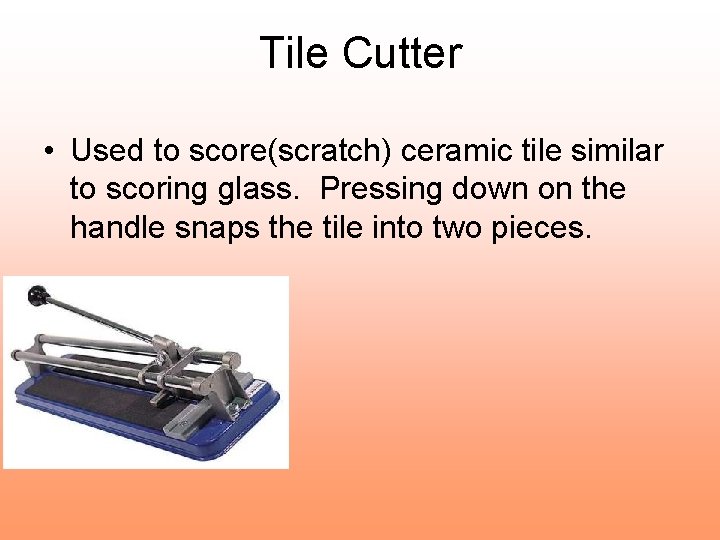 Tile Cutter

• Used to score(scratch) ceramic tile similar to scoring glass. Pressing down on the handle snaps the tile into two pieces.